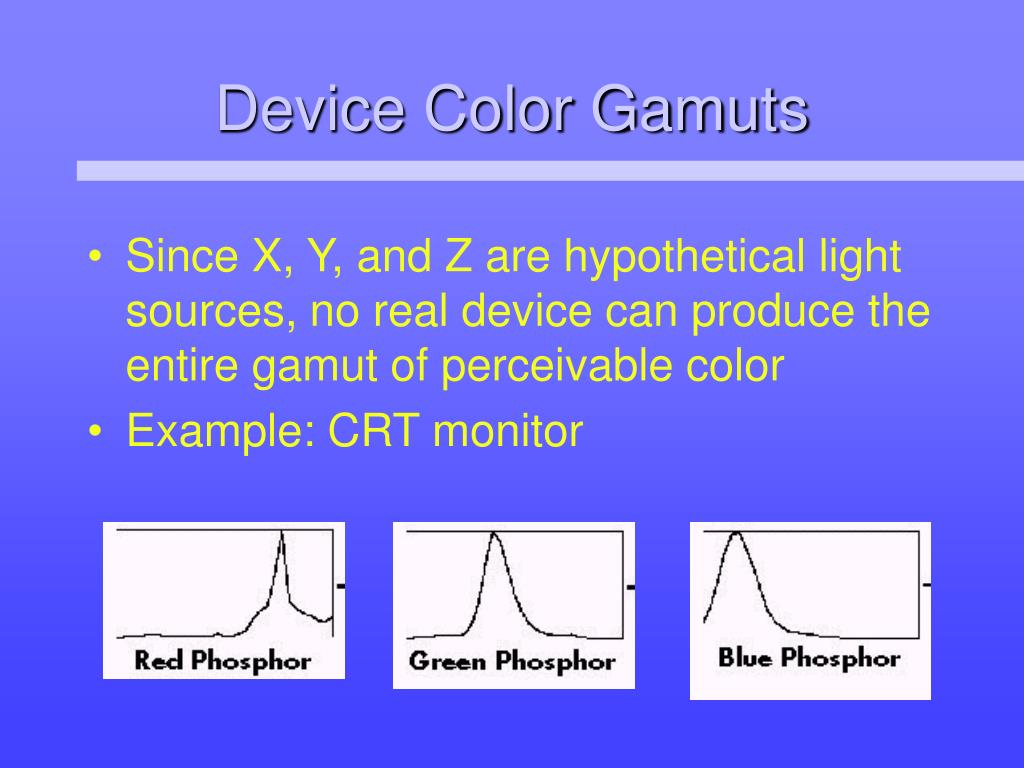 Device Color Gamuts

• Since X, Y, and Z are hypothetical light sources, no real device can produce the entire gamut of perceivable color

• Example: CRT monitor

Red Phosphor

Green Phosphor

Blue Phosphor